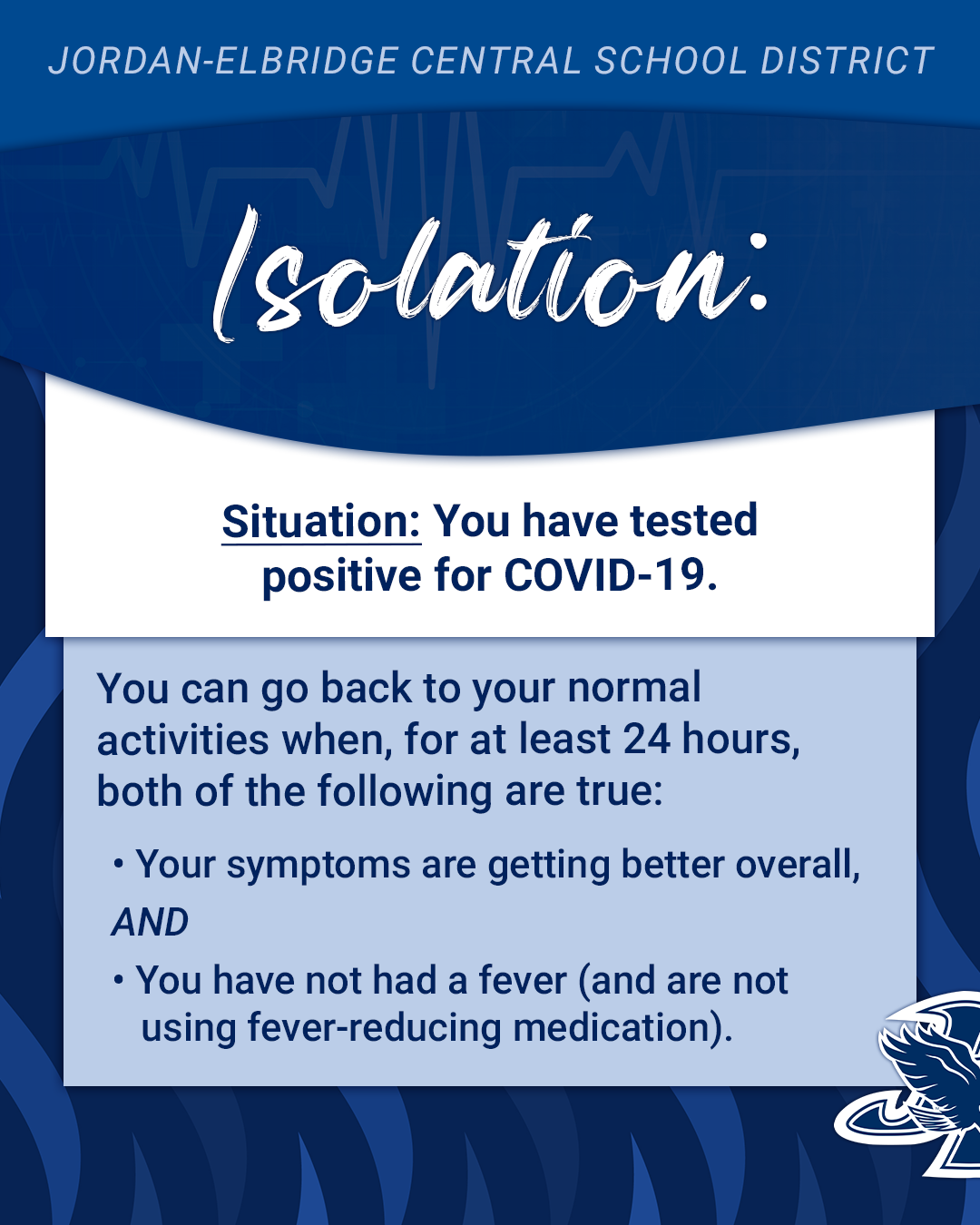 JORDAN-ELBRIDGE CENTRAL SCHOOL DISTRICT

Isolation:

Situation: You have tested positive for COVID-19.

You can go back to your normal activities when, for at least 24 hours, both of the following are true:

• Your symptoms are getting better overall,
AND
• You have not had a fever (and are not using fever-reducing medication).